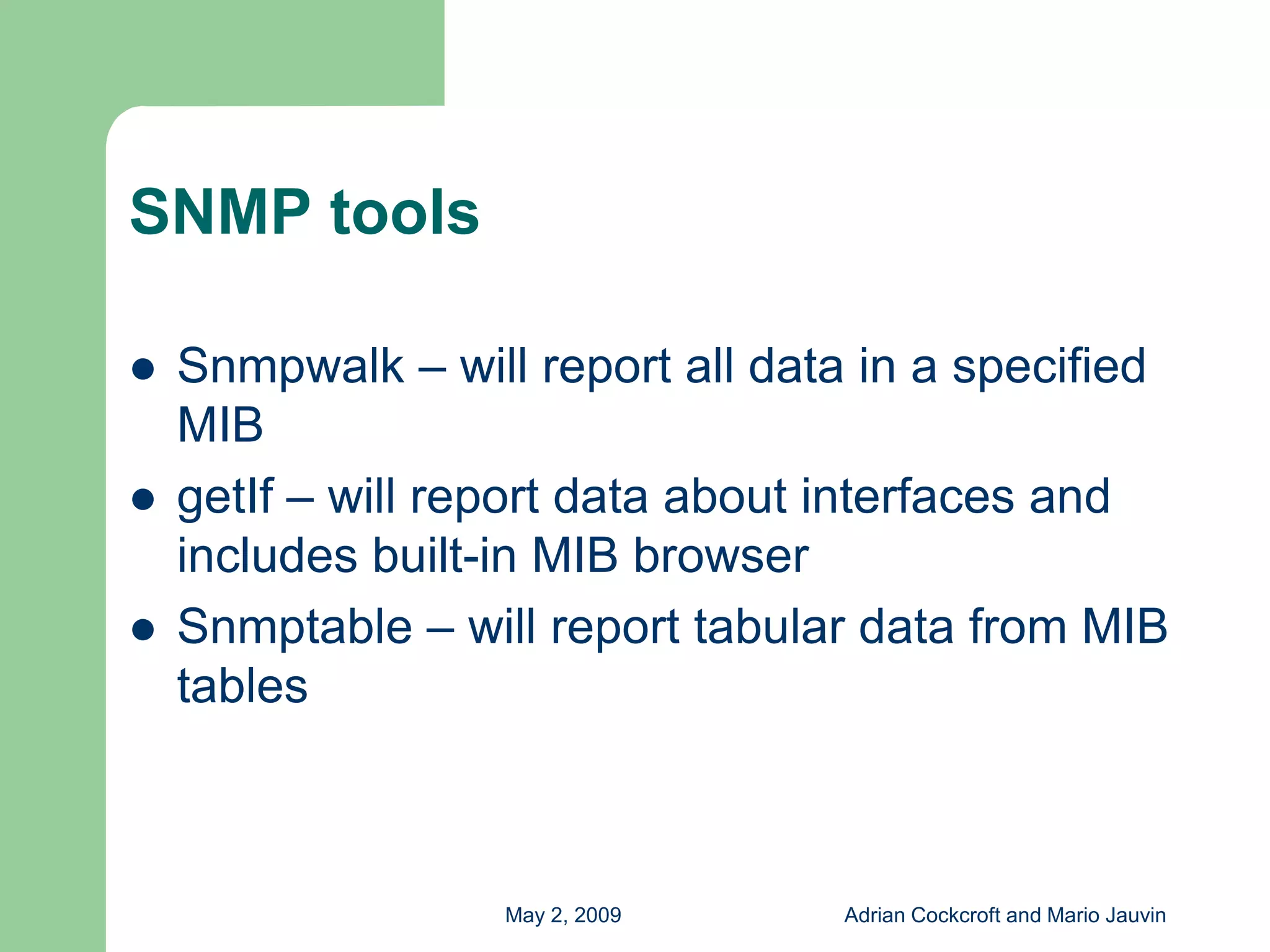 SNMP tools

- Snmpwalk – will report all data in a specified MIB
- getIf – will report data about interfaces and includes built-in MIB browser
- Snmptable – will report tabular data from MIB tables

May 2, 2009

Adrian Cockcroft and Mario Jauvin